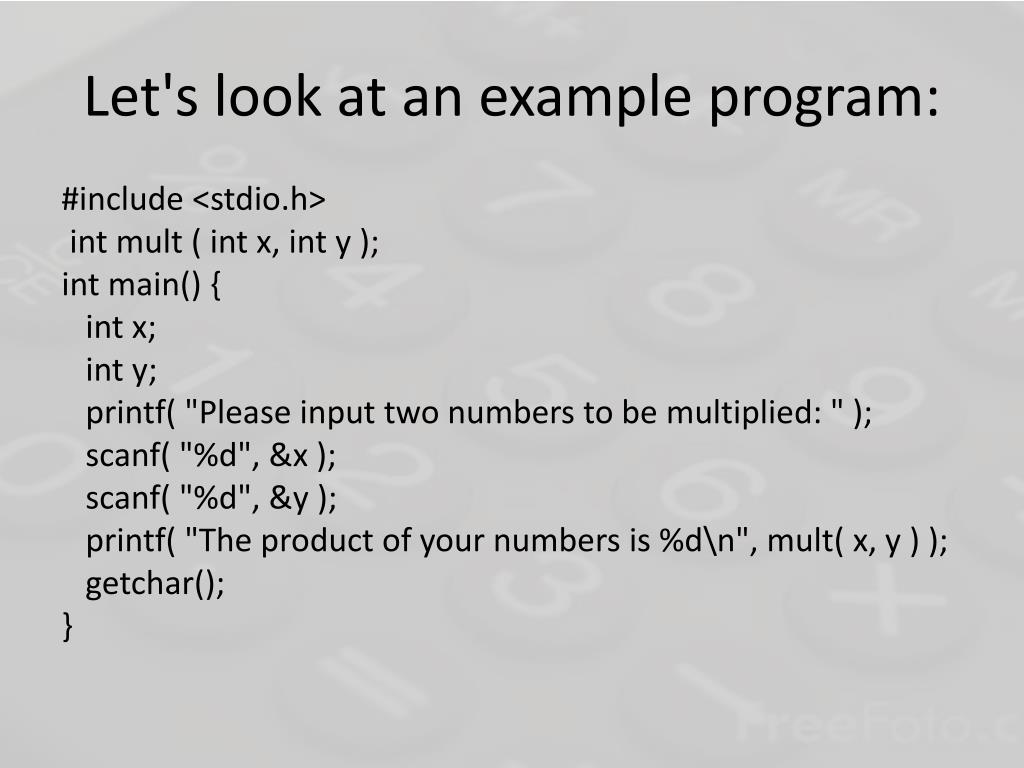 Let's look at an example program:

#include <stdio.h>
 int mult ( int x, int y );
int main() {
  int x;
  int y;
  printf( "Please input two numbers to be multiplied: " );
  scanf( "%d", &x );
  scanf( "%d", &y );
  printf( "The product of your numbers is %d\n", mult( x, y ) );
  getchar();
}

FreeFoto.c